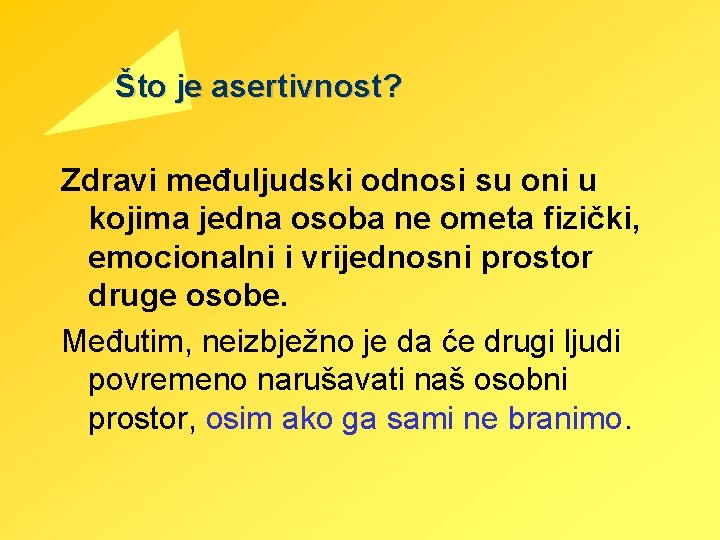 Što je asertivnost?

Zdravi međuljudski odnosi su oni u kojima jedna osoba ne ometa fizički, emocionalni i vrijednosni prostor druge osobe.

Međutim, neizbježno je da će drugi ljudi povremeno narušavati naš osobni prostor, osim ako ga sami ne branimo.